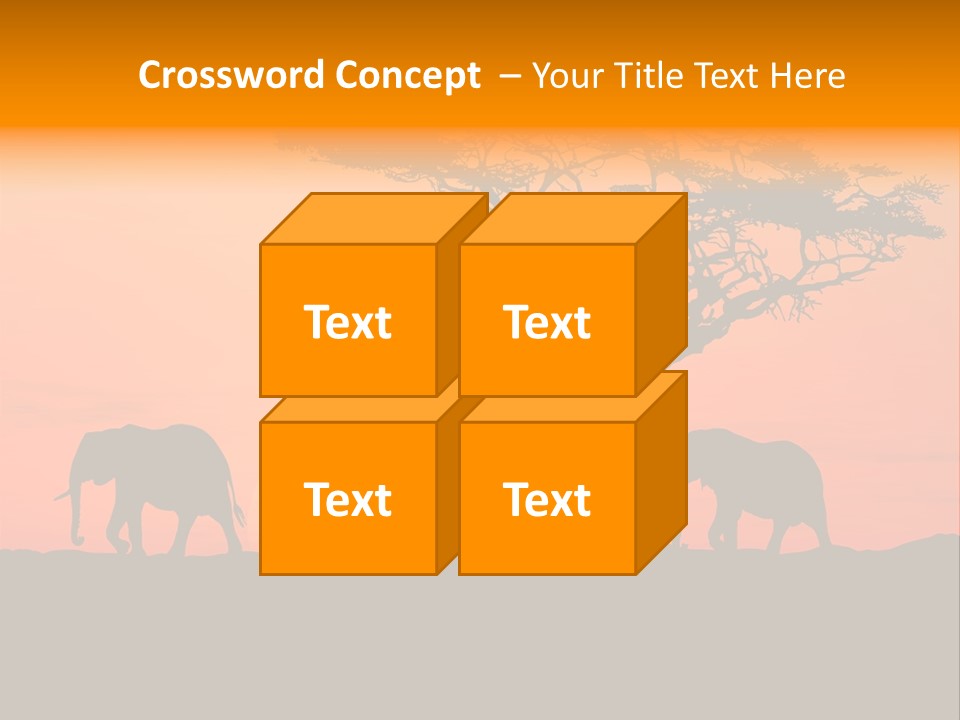 Crossword Concept – Your Title Text Here

Text

Text

Text

Text